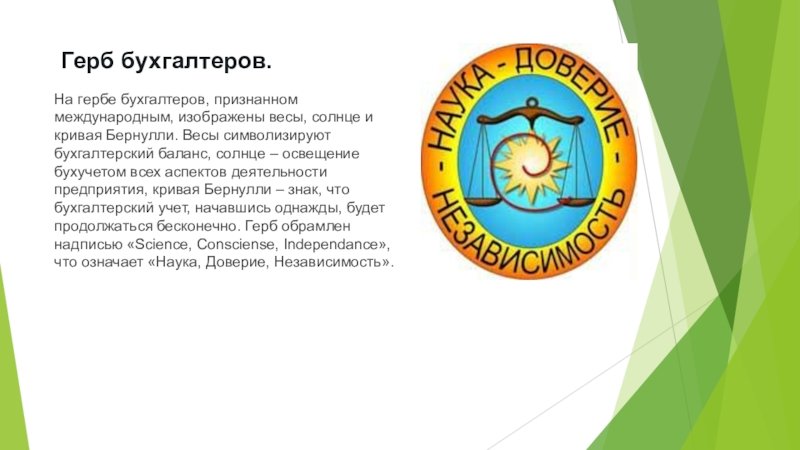 Герб бухгалтеров.

На гербе бухгалтеров, признанном международным, изображены весы, солнце и кривая Бернулли. Весы символизируют бухгалтерский баланс, солнце – освещение бухучетом всех аспектов деятельности предприятия, кривая Бернулли – знак, что бухгалтерский учет, начавшись однажды, будет продолжаться бесконечно. Герб обрамлен надписью «Science, Consciense, Independance», что означает «Наука, Доверие, Независимость».

- НАУКА - ДОВЕРИЕ - НЕЗАВИСИМОСТЬ